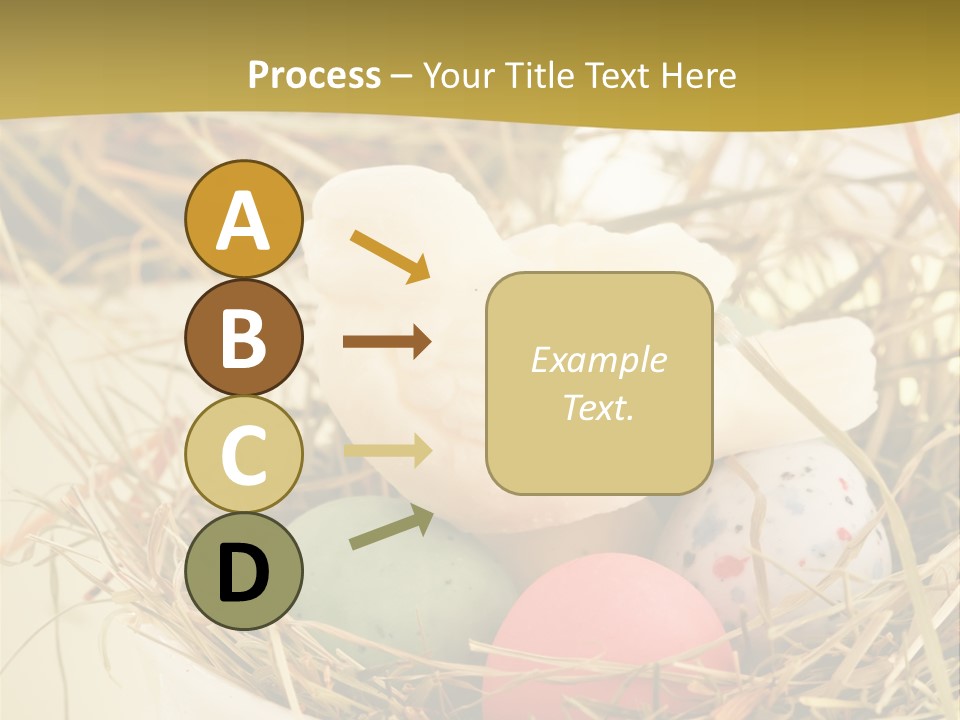 Process – Your Title Text Here

A

B

C

D

Example Text.